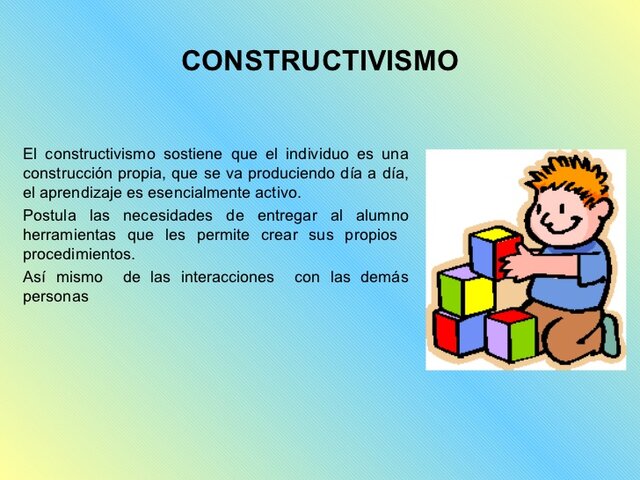 CONSTRUCTIVISMO

El constructivismo sostiene que el individuo es una construcción propia, que se va produciendo día a día, el aprendizaje es esencialmente activo.

Postula las necesidades de entregar al alumno herramientas que les permite crear sus propios procedimientos.

Así mismo de las interacciones con las demás personas